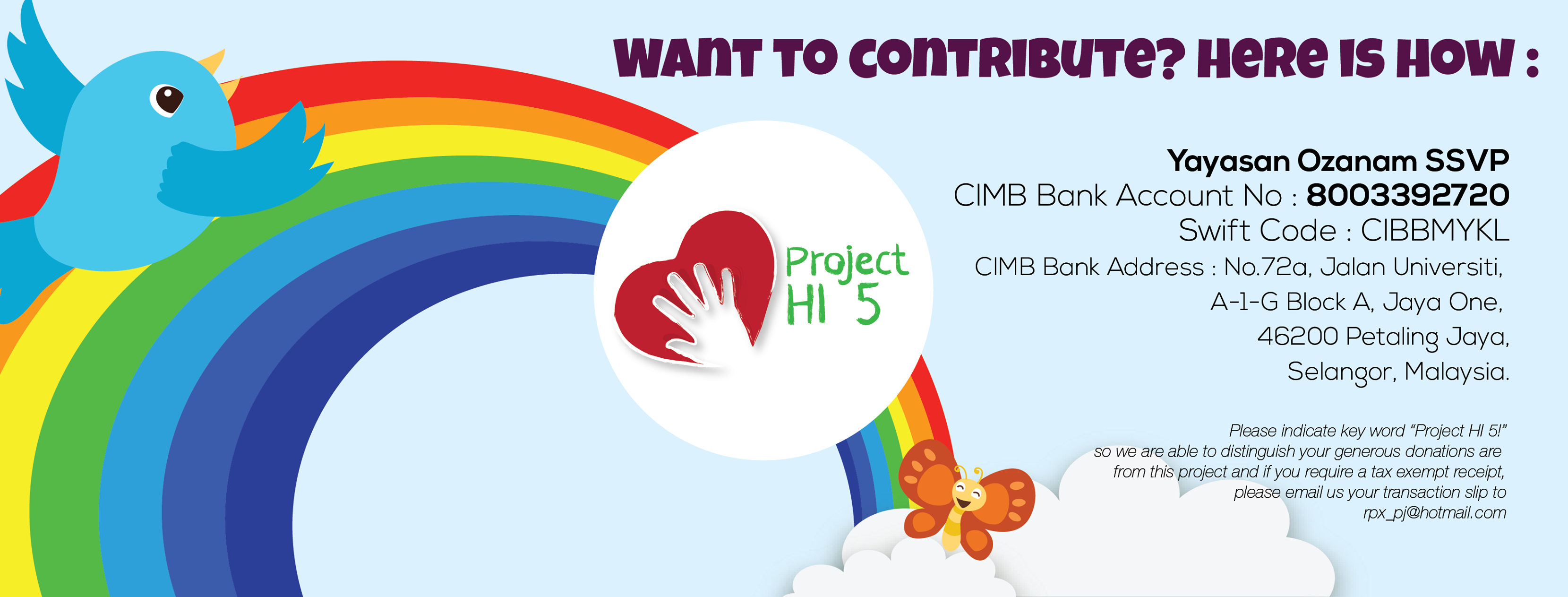 WANT TO CONTRIBUTE? HERE IS HOW :

Project HI 5

Yayasan Ozanam SSVP
CIMB Bank Account No : 8003392720
Swift Code : CIBBMYKL
CIMB Bank Address : No.72a, Jalan Universiti, A-1-G Block A, Jaya One, 46200 Petaling Jaya, Selangor, Malaysia.

Please indicate key word "Project HI 5!" so we are able to distinguish your generous donations are from this project and if you require a tax exempt receipt, please email us your transaction slip to rpx_pj@hotmail.com